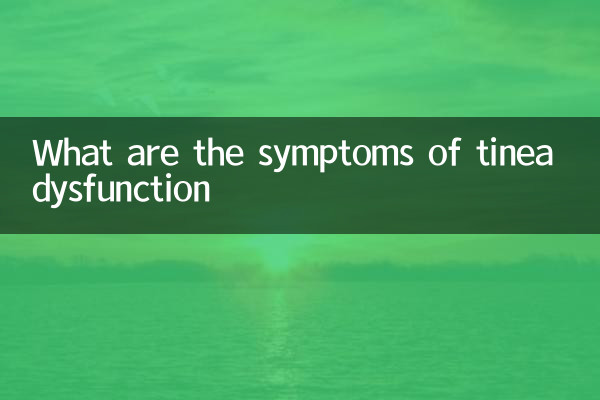 What are the symptoms of tinea dysfunction